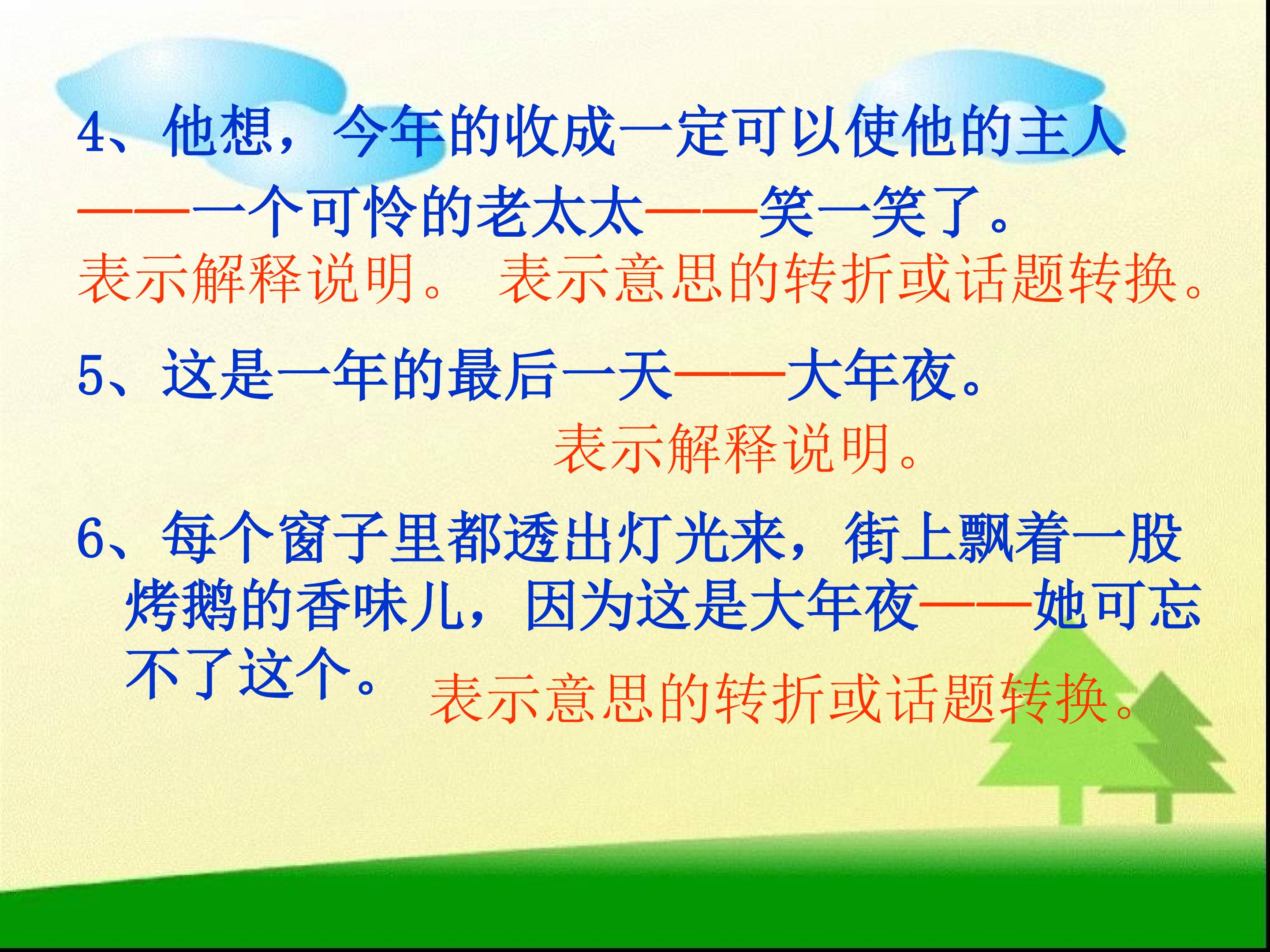 4、他想，今年的收成一定可以使他的主人——一个可怜的老太太——笑一笑了。

表示解释说明。 表示意思的转折或话题转换。

5、这是一年的最后一天——大年夜。

表示解释说明。

6、每个窗子里都透出灯光来，街上飘着一股烤鹅的香味儿，因为这是大年夜——她可忘不了这个。

表示意思的转折或话题转换。